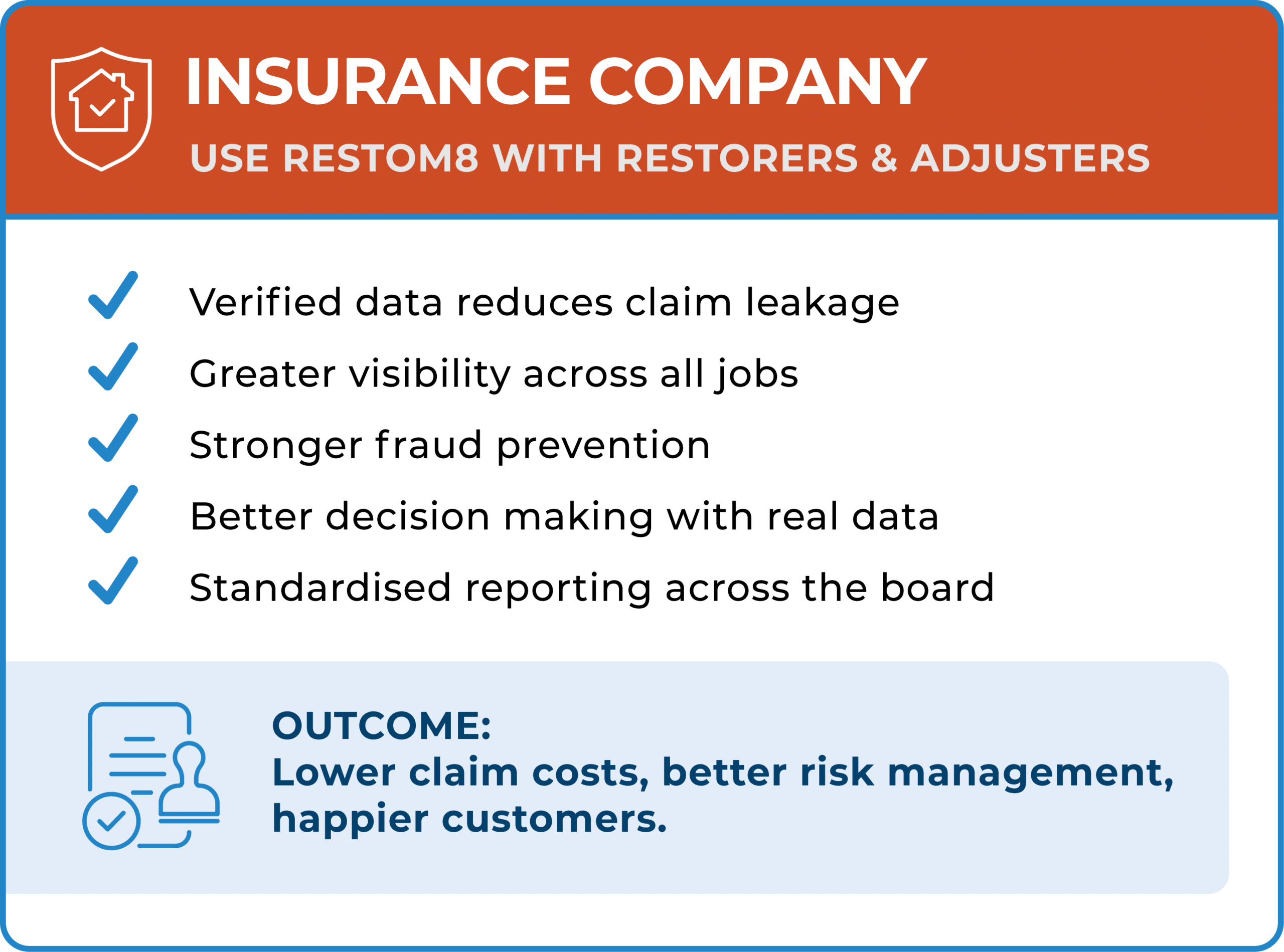 INSURANCE COMPANY

USE RESTOM8 WITH RESTORERS & ADJUSTERS

Verified data reduces claim leakage

Greater visibility across all jobs

Stronger fraud prevention

Better decision making with real data

Standardised reporting across the board

OUTCOME:
Lower claim costs, better risk management, happier customers.